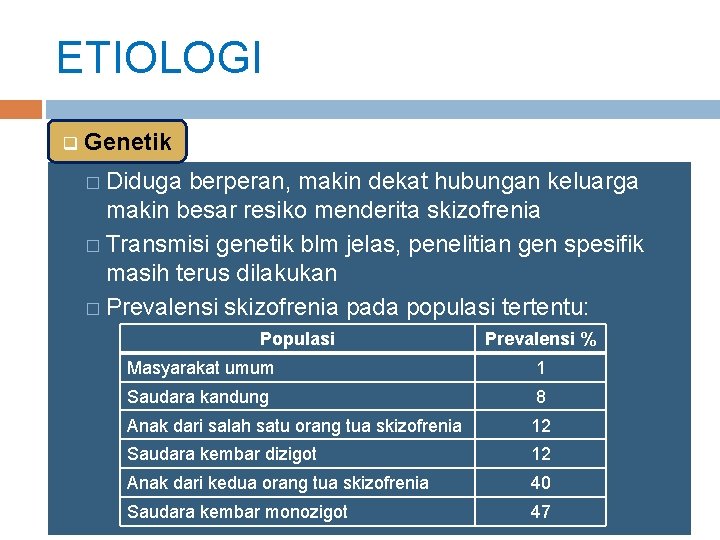 ETIOLOGI

Genetik

Diduga berperan, makin dekat hubungan keluarga makin besar resiko menderita skizofrenia

Transmisi genetik blm jelas, penelitian gen spesifik masih terus dilakukan

Prevalensi skizofrenia pada populasi tertentu:

| Populasi | Prevalensi % |
|---|---|
| Masyarakat umum | 1 |
| Saudara kandung | 8 |
| Anak dari salah satu orang tua skizofrenia | 12 |
| Saudara kembar dizigot | 12 |
| Anak dari kedua orang tua skizofrenia | 40 |
| Saudara kembar monozigot | 47 |